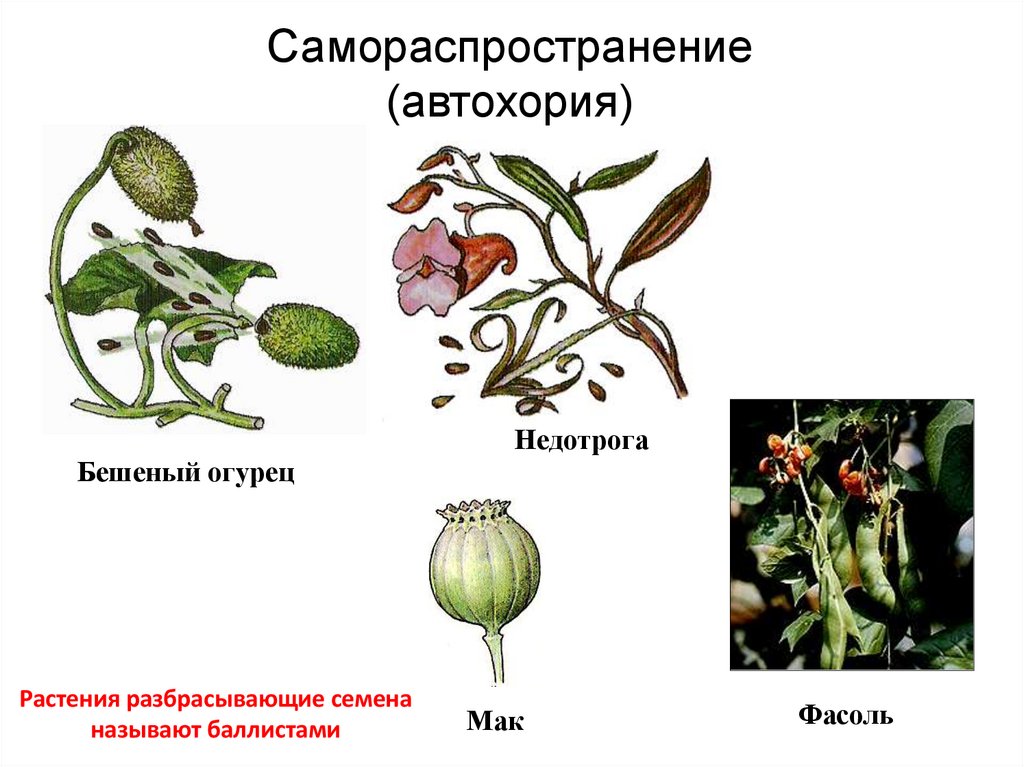 Самораспространение
(автохория)

Недотрога

Бешеный огурец

Растения разбрасывающие семена называют баллистами

Мак

Фасоль